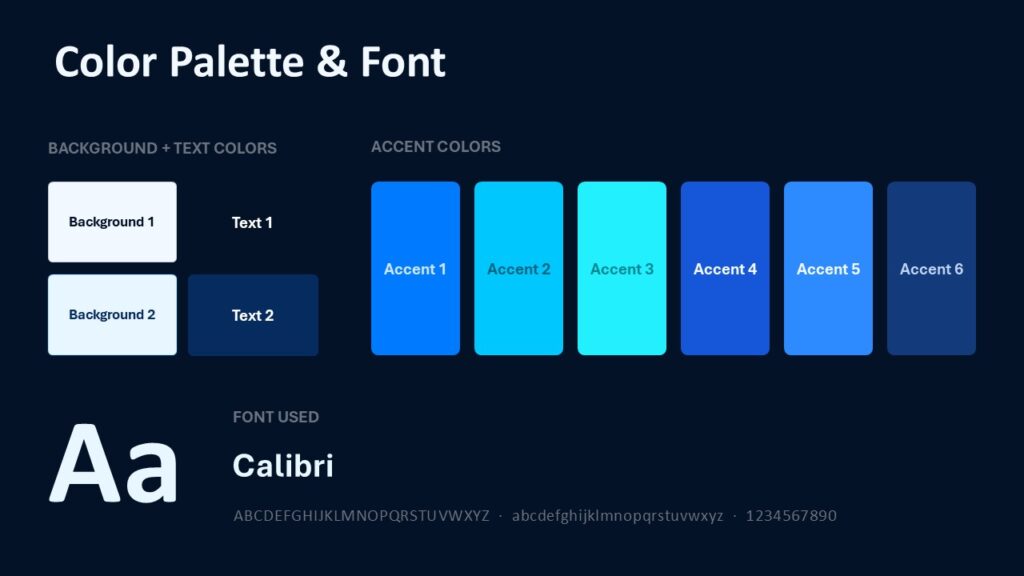 Color Palette & Font

BACKGROUND + TEXT COLORS

Background 1

Text 1

Background 2

Text 2

ACCENT COLORS

Accent 1

Accent 2

Accent 3

Accent 4

Accent 5

Accent 6

Aa

FONT USED

Calibri

ABCDEFGHIJKLMNOPQRSTUVWXYZ · abcdefghijklmnopqrstuvwxyz · 1234567890